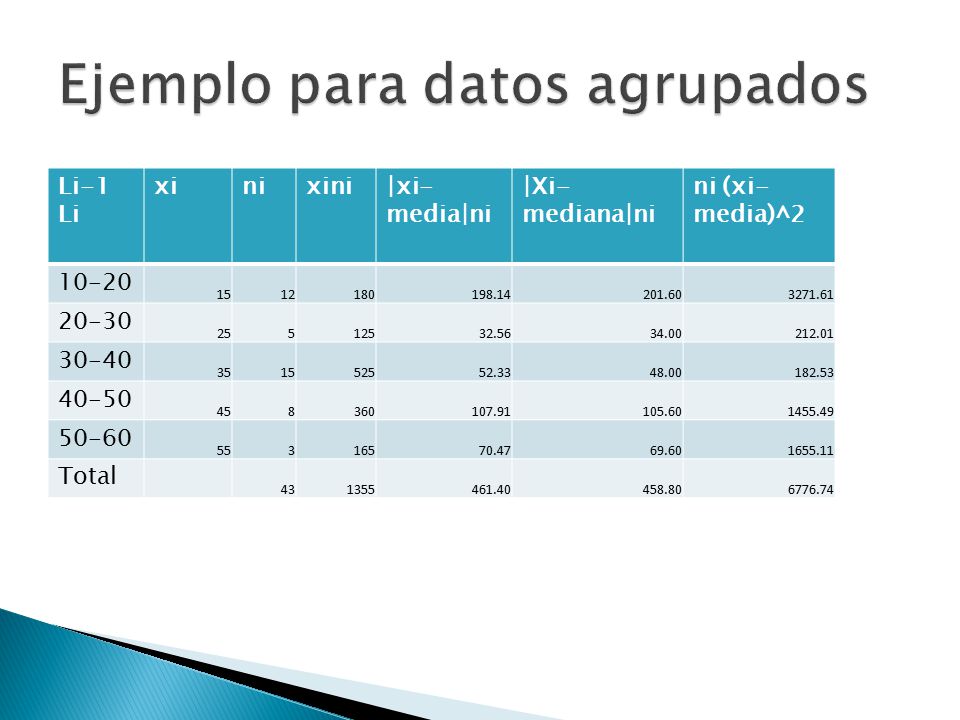 Ejemplo para datos agrupados

| Li-1 Li | xi | ni | xini | \|xi-media\|ni | \|Xi-mediana\|ni | ni (xi-media)^2 |
|---|---|---|---|---|---|---|
| 10-20 | 15 | 12 | 180 | 198.14 | 201.60 | 3271.61 |
| 20-30 | 25 | 5 | 125 | 32.56 | 34.00 | 212.01 |
| 30-40 | 35 | 15 | 525 | 52.33 | 48.00 | 182.53 |
| 40-50 | 45 | 8 | 360 | 107.91 | 105.60 | 1455.49 |
| 50-60 | 55 | 3 | 165 | 70.47 | 69.60 | 1655.11 |
| Total | | 43 | 1355 | 461.40 | 458.80 | 6776.74 |